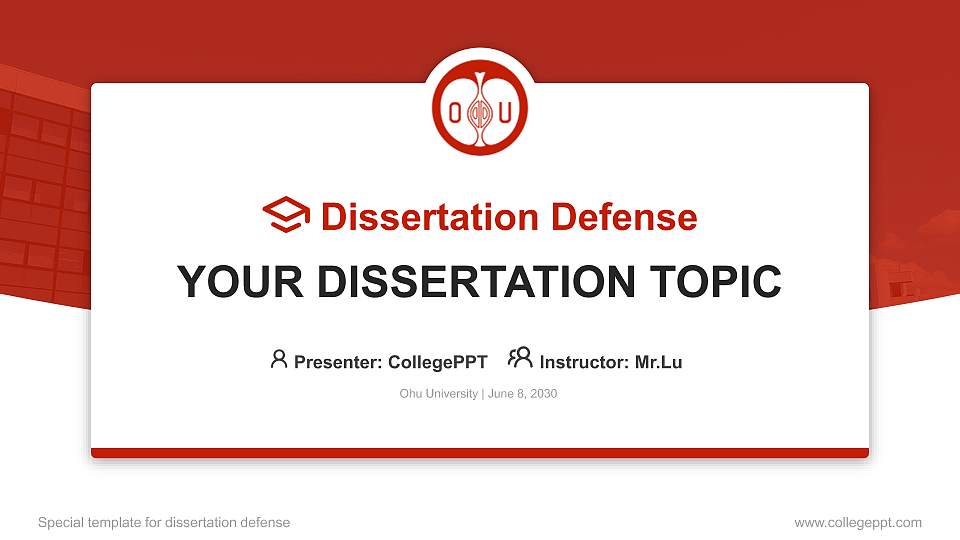 O U

Dissertation Defense

YOUR DISSERTATION TOPIC

Presenter: CollegePPT Instructor: Mr.Lu

Ohu University | June 8, 2030

Special template for dissertation defense

www.collegeppt.com